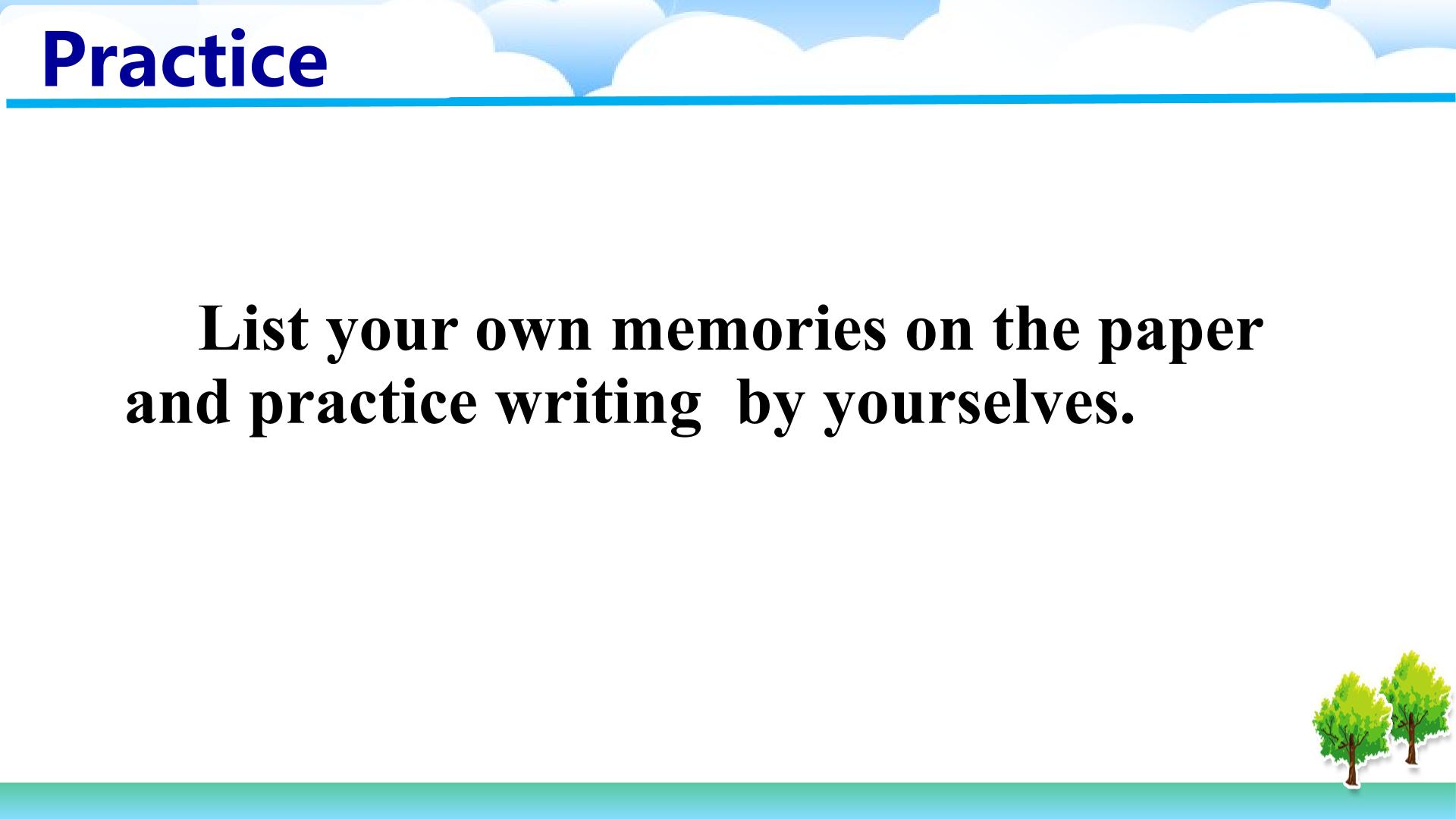 Practice

List your own memories on the paper and practice writing  by yourselves.